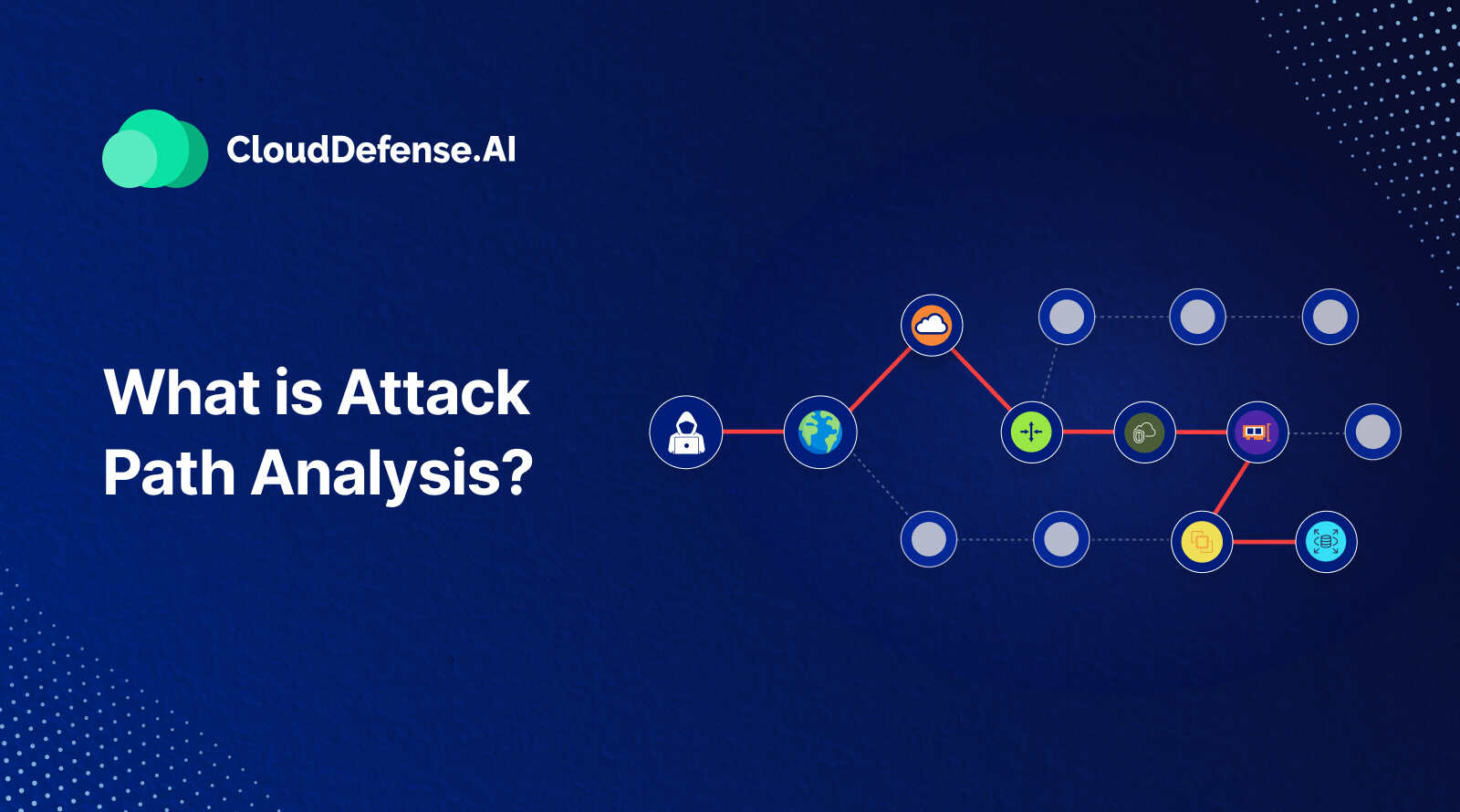 CloudDefense.AI

What is Attack Path Analysis?